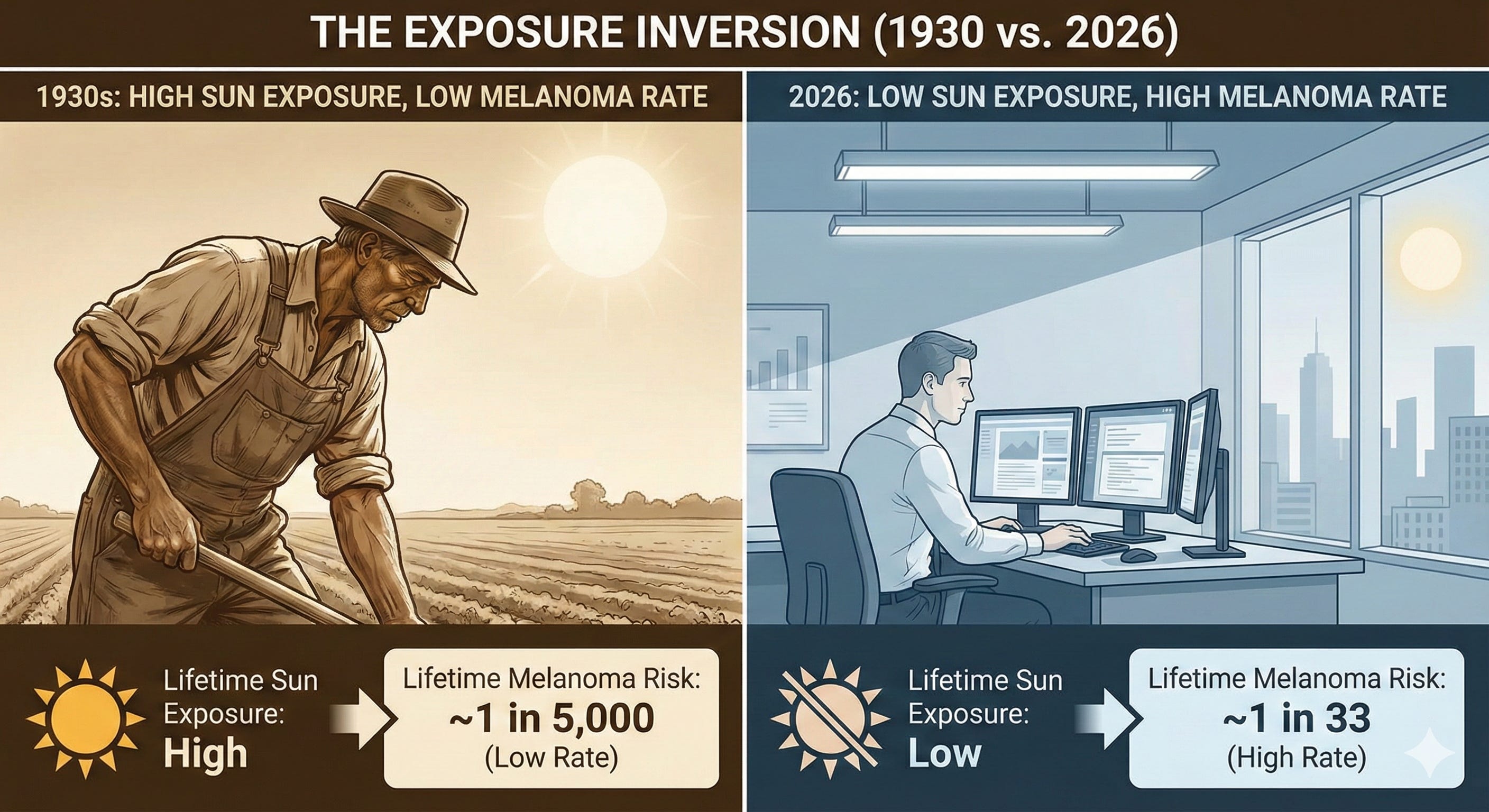 THE EXPOSURE INVERSION (1930 vs. 2026)

1930s: HIGH SUN EXPOSURE, LOW MELANOMA RATE

Lifetime Sun Exposure: High

Lifetime Melanoma Risk: ~1 in 5,000 (Low Rate)

2026: LOW SUN EXPOSURE, HIGH MELANOMA RATE

Lifetime Sun Exposure: Low

Lifetime Melanoma Risk: ~1 in 33 (High Rate)